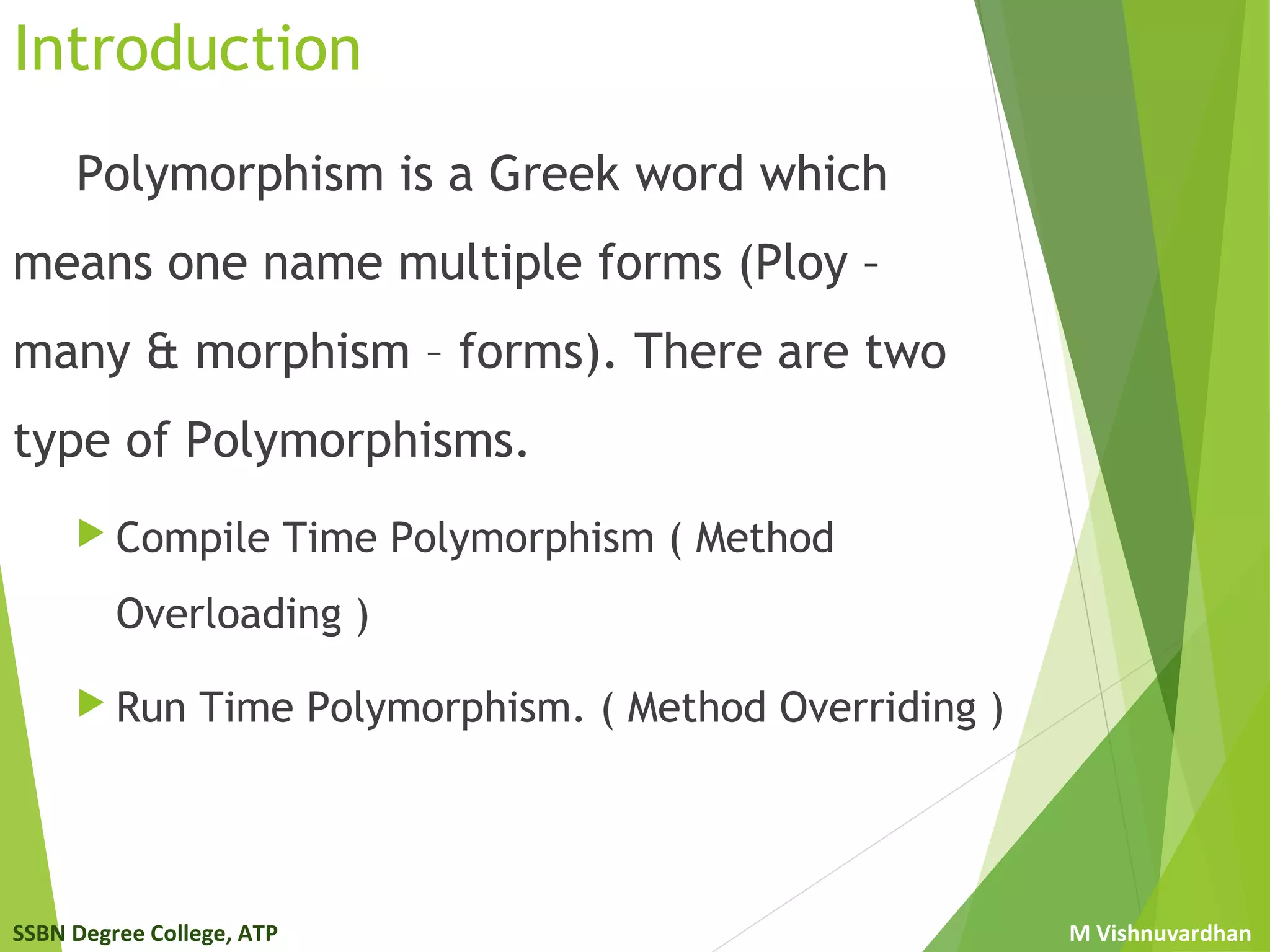 Introduction

Polymorphism is a Greek word which means one name multiple forms (Ploy – many & morphism – forms). There are two type of Polymorphisms.

Compile Time Polymorphism ( Method Overloading )

Run Time Polymorphism. ( Method Overriding )

SSBN Degree College, ATP

M Vishnuvardhan